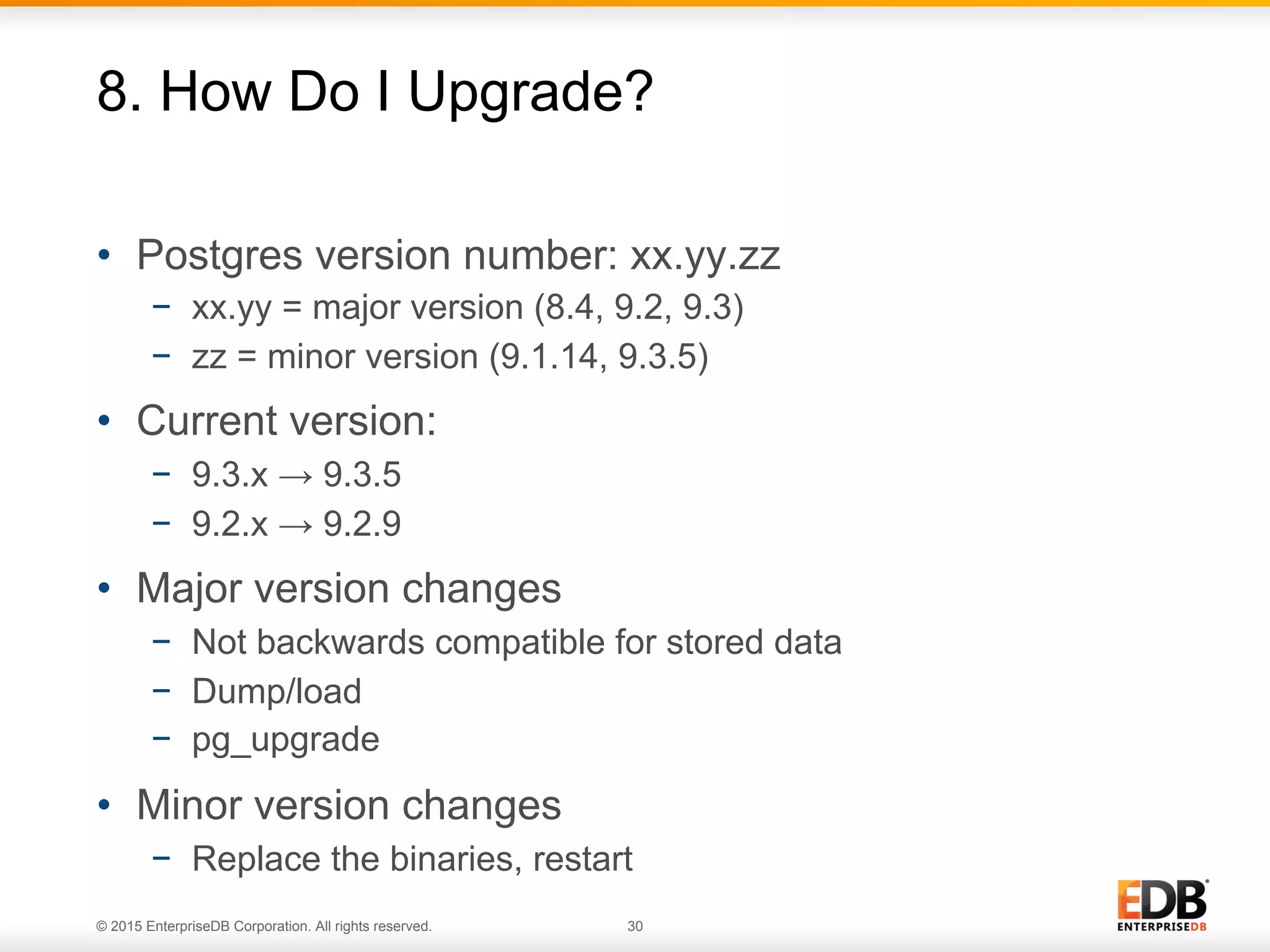 8. How Do I Upgrade?

• Postgres version number: xx.yy.zz
  – xx.yy = major version (8.4, 9.2, 9.3)
  – zz = minor version (9.1.14, 9.3.5)
• Current version:
  – 9.3.x → 9.3.5
  – 9.2.x → 9.2.9
• Major version changes
  – Not backwards compatible for stored data
  – Dump/load
  – pg_upgrade
• Minor version changes
  – Replace the binaries, restart

© 2015 EnterpriseDB Corporation. All rights reserved.

30

EDB
ENTERPRISEDB